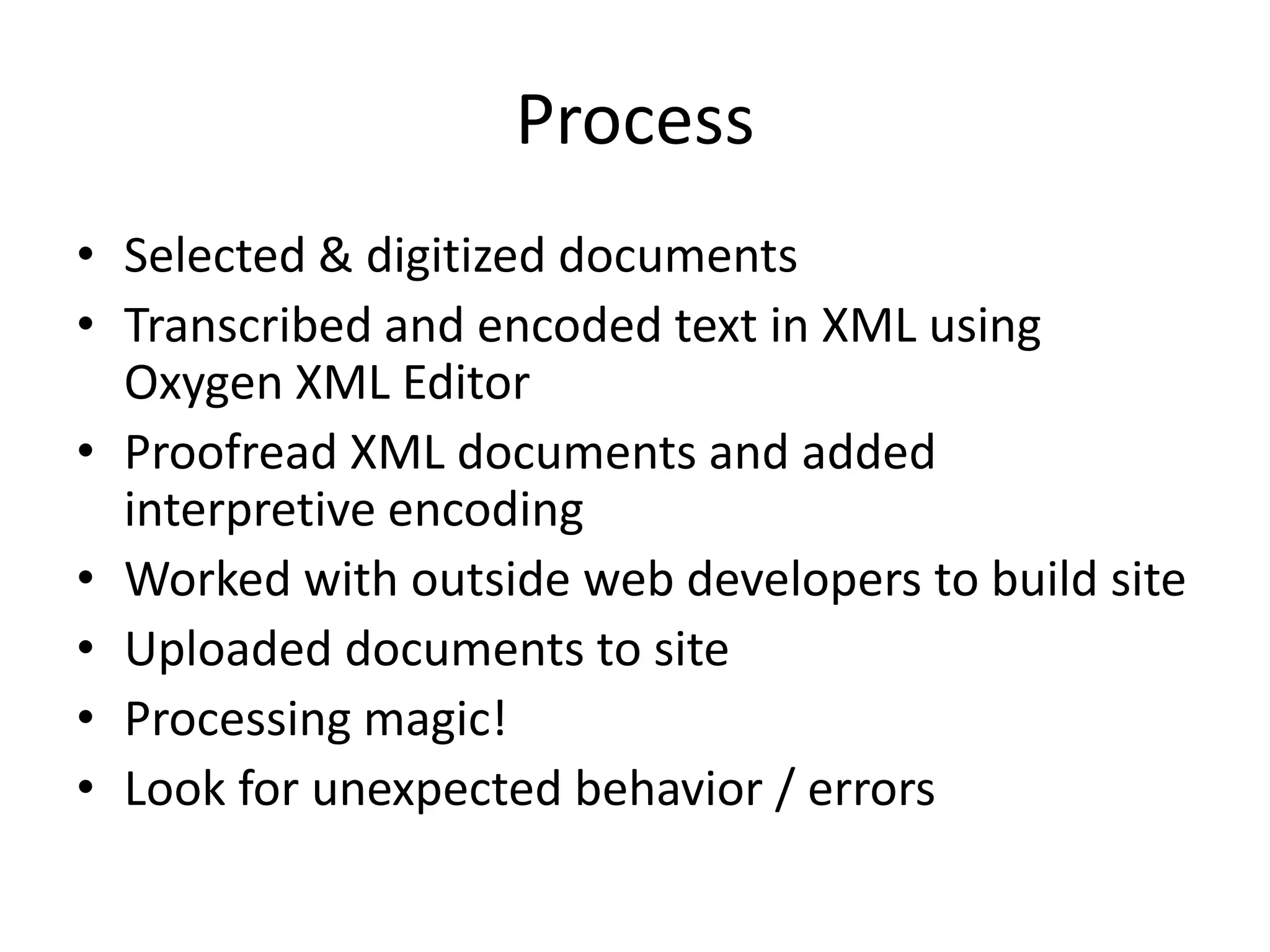 Process

• Selected & digitized documents
• Transcribed and encoded text in XML using Oxygen XML Editor
• Proofread XML documents and added interpretive encoding
• Worked with outside web developers to build site
• Uploaded documents to site
• Processing magic!
• Look for unexpected behavior / errors